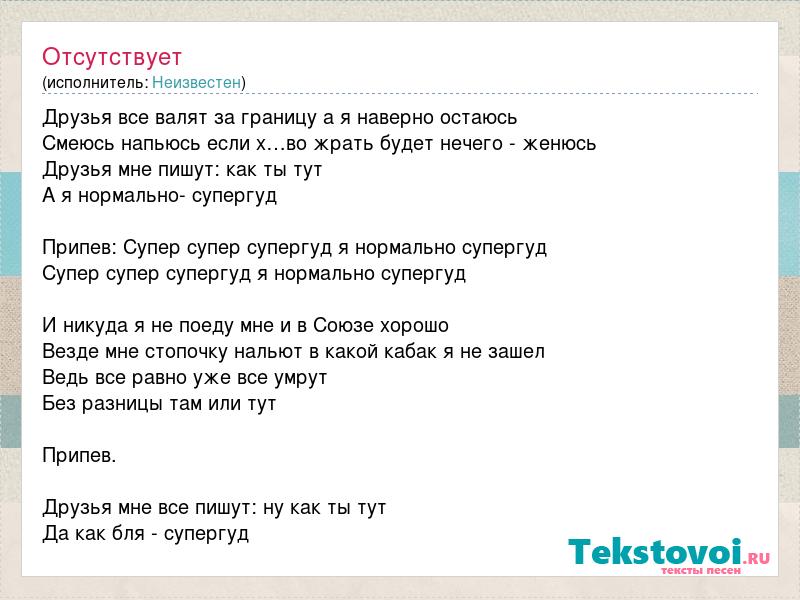 Отсутствует
(исполнитель: Неизвестен)

Друзья все валят за границу а я наверно остаюсь
Смеюсь напьюсь если х…во жрать будет нечего - женюсь
Друзья мне пишут: как ты тут
А я нормально- супергуд

Припев: Супер супер супергуд я нормально супергуд
Супер супер супергуд я нормально супергуд

И никуда я не поеду мне и в Союзе хорошо
Везде мне стопочку нальют в какой кабак я не зашел
Ведь все равно уже все умрут
Без разницы там или тут

Припев.

Друзья мне все пишут: ну как ты тут
Да как бля - супергуд

Tekstovoi.RU
тексты песен